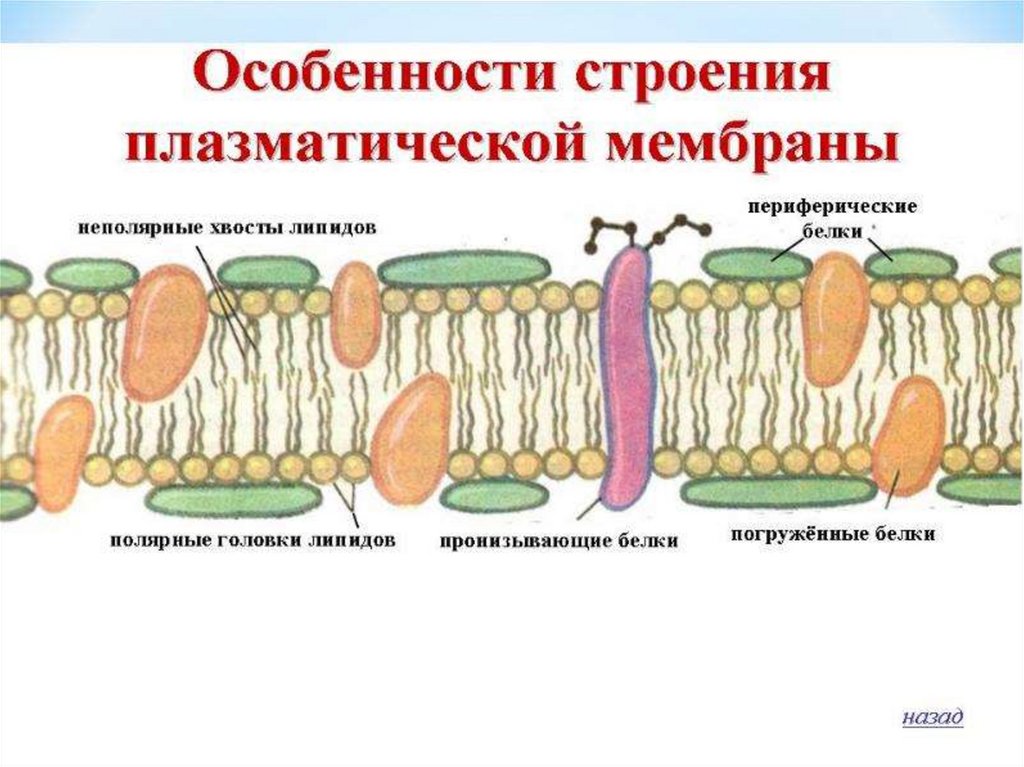 Особенности строения плазматической мембраны

неполярные хвосты липидов

периферические белки

полярные головки липидов

пронизывающие белки

погружённые белки

назад